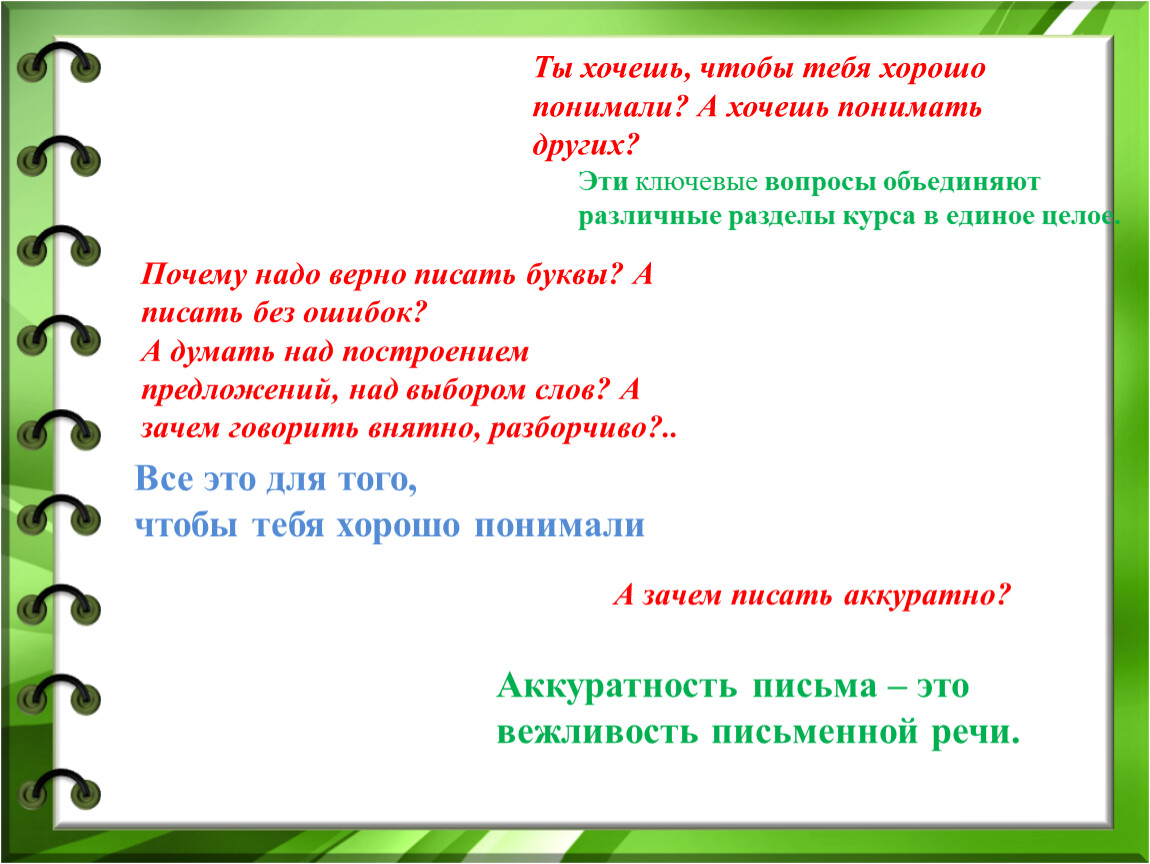 Ты хочешь, чтобы тебя хорошо понимали? А хочешь понимать других?

Эти ключевые вопросы объединяют различные разделы курса в единое целое.

Почему надо верно писать буквы? А писать без ошибок?
А думать над построением предложений, над выбором слов? А зачем говорить внятно, разборчиво?..

Все это для того,
чтобы тебя хорошо понимали

А зачем писать аккуратно?

Аккуратность письма – это вежливость письменной речи.